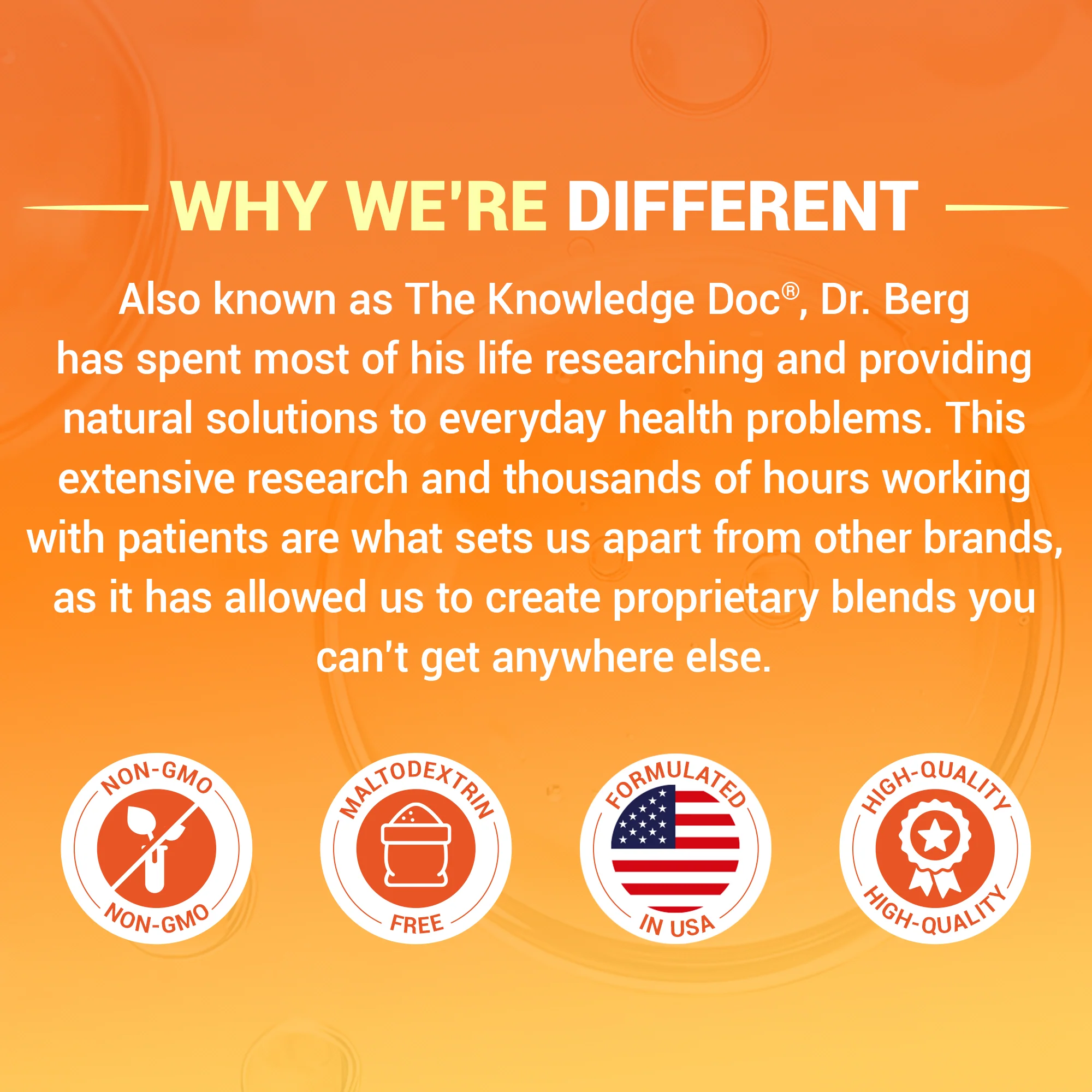 WHY WE'RE DIFFERENT

Also known as The Knowledge Doc®, Dr. Berg has spent most of his life researching and providing natural solutions to everyday health problems. This extensive research and thousands of hours working with patients are what sets us apart from other brands, as it has allowed us to create proprietary blends you can't get anywhere else.

NON-GMO
NON-GMO

MALTODEXTRIN
FREE

FORMULATED
IN USA

HIGH-QUALITY
HIGH-QUALITY